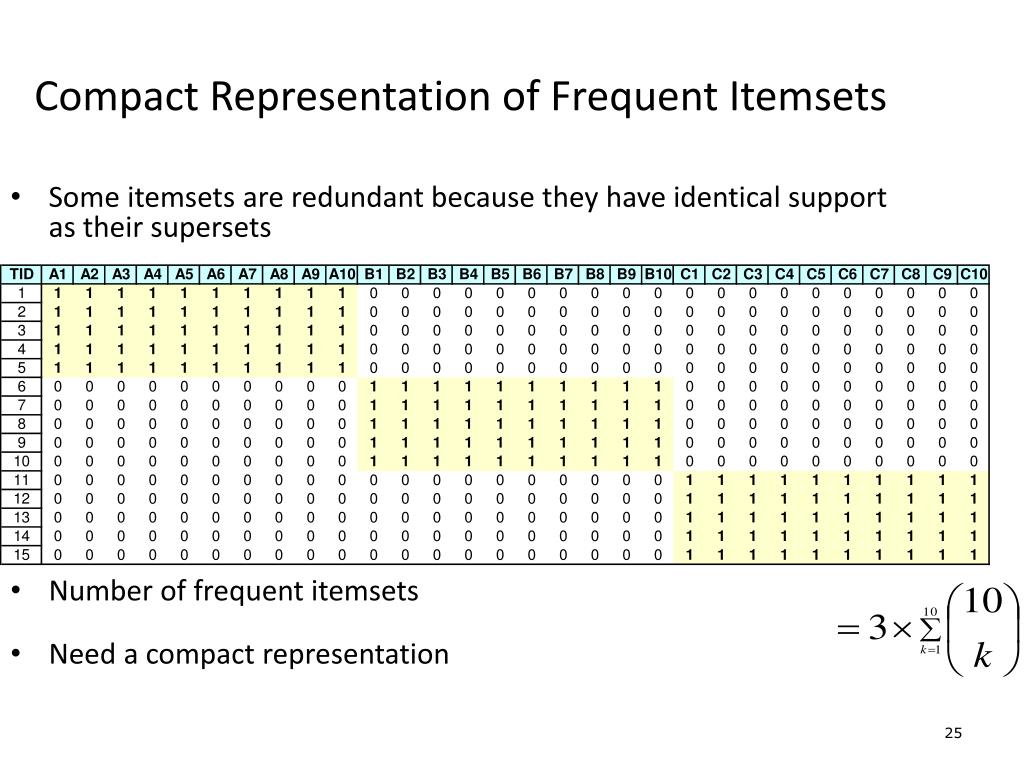 Compact Representation of Frequent Itemsets

• Some itemsets are redundant because they have identical support as their supersets

| TID | A1 | A2 | A3 | A4 | A5 | A6 | A7 | A8 | A9 | A10 | B1 | B2 | B3 | B4 | B5 | B6 | B7 | B8 | B9 | B10 | C1 | C2 | C3 | C4 | C5 | C6 | C7 | C8 | C9 | C10 |
|---|---|---|---|---|---|---|---|---|---|---|---|---|---|---|---|---|---|---|---|---|---|---|---|---|---|---|---|---|---|---|
| 1 | 1 | 1 | 1 | 1 | 1 | 1 | 1 | 1 | 1 | 1 | 0 | 0 | 0 | 0 | 0 | 0 | 0 | 0 | 0 | 0 | 0 | 0 | 0 | 0 | 0 | 0 | 0 | 0 | 0 | 0 |
| 2 | 1 | 1 | 1 | 1 | 1 | 1 | 1 | 1 | 1 | 1 | 0 | 0 | 0 | 0 | 0 | 0 | 0 | 0 | 0 | 0 | 0 | 0 | 0 | 0 | 0 | 0 | 0 | 0 | 0 | 0 |
| 3 | 1 | 1 | 1 | 1 | 1 | 1 | 1 | 1 | 1 | 1 | 0 | 0 | 0 | 0 | 0 | 0 | 0 | 0 | 0 | 0 | 0 | 0 | 0 | 0 | 0 | 0 | 0 | 0 | 0 | 0 |
| 4 | 1 | 1 | 1 | 1 | 1 | 1 | 1 | 1 | 1 | 1 | 0 | 0 | 0 | 0 | 0 | 0 | 0 | 0 | 0 | 0 | 0 | 0 | 0 | 0 | 0 | 0 | 0 | 0 | 0 | 0 |
| 5 | 1 | 1 | 1 | 1 | 1 | 1 | 1 | 1 | 1 | 1 | 0 | 0 | 0 | 0 | 0 | 0 | 0 | 0 | 0 | 0 | 0 | 0 | 0 | 0 | 0 | 0 | 0 | 0 | 0 | 0 |
| 6 | 0 | 0 | 0 | 0 | 0 | 0 | 0 | 0 | 0 | 0 | 1 | 1 | 1 | 1 | 1 | 1 | 1 | 1 | 1 | 1 | 0 | 0 | 0 | 0 | 0 | 0 | 0 | 0 | 0 | 0 |
| 7 | 0 | 0 | 0 | 0 | 0 | 0 | 0 | 0 | 0 | 0 | 1 | 1 | 1 | 1 | 1 | 1 | 1 | 1 | 1 | 1 | 0 | 0 | 0 | 0 | 0 | 0 | 0 | 0 | 0 | 0 |
| 8 | 0 | 0 | 0 | 0 | 0 | 0 | 0 | 0 | 0 | 0 | 1 | 1 | 1 | 1 | 1 | 1 | 1 | 1 | 1 | 1 | 0 | 0 | 0 | 0 | 0 | 0 | 0 | 0 | 0 | 0 |
| 9 | 0 | 0 | 0 | 0 | 0 | 0 | 0 | 0 | 0 | 0 | 1 | 1 | 1 | 1 | 1 | 1 | 1 | 1 | 1 | 1 | 0 | 0 | 0 | 0 | 0 | 0 | 0 | 0 | 0 | 0 |
| 10 | 0 | 0 | 0 | 0 | 0 | 0 | 0 | 0 | 0 | 0 | 1 | 1 | 1 | 1 | 1 | 1 | 1 | 1 | 1 | 1 | 0 | 0 | 0 | 0 | 0 | 0 | 0 | 0 | 0 | 0 |
| 11 | 0 | 0 | 0 | 0 | 0 | 0 | 0 | 0 | 0 | 0 | 0 | 0 | 0 | 0 | 0 | 0 | 0 | 0 | 0 | 0 | 1 | 1 | 1 | 1 | 1 | 1 | 1 | 1 | 1 | 1 |
| 12 | 0 | 0 | 0 | 0 | 0 | 0 | 0 | 0 | 0 | 0 | 0 | 0 | 0 | 0 | 0 | 0 | 0 | 0 | 0 | 0 | 1 | 1 | 1 | 1 | 1 | 1 | 1 | 1 | 1 | 1 |
| 13 | 0 | 0 | 0 | 0 | 0 | 0 | 0 | 0 | 0 | 0 | 0 | 0 | 0 | 0 | 0 | 0 | 0 | 0 | 0 | 0 | 1 | 1 | 1 | 1 | 1 | 1 | 1 | 1 | 1 | 1 |
| 14 | 0 | 0 | 0 | 0 | 0 | 0 | 0 | 0 | 0 | 0 | 0 | 0 | 0 | 0 | 0 | 0 | 0 | 0 | 0 | 0 | 1 | 1 | 1 | 1 | 1 | 1 | 1 | 1 | 1 | 1 |
| 15 | 0 | 0 | 0 | 0 | 0 | 0 | 0 | 0 | 0 | 0 | 0 | 0 | 0 | 0 | 0 | 0 | 0 | 0 | 0 | 0 | 1 | 1 | 1 | 1 | 1 | 1 | 1 | 1 | 1 | 1 |

• Number of frequent itemsets

$= 3 \times \sum_{k=1}^{10} \binom{10}{k}$

• Need a compact representation

25